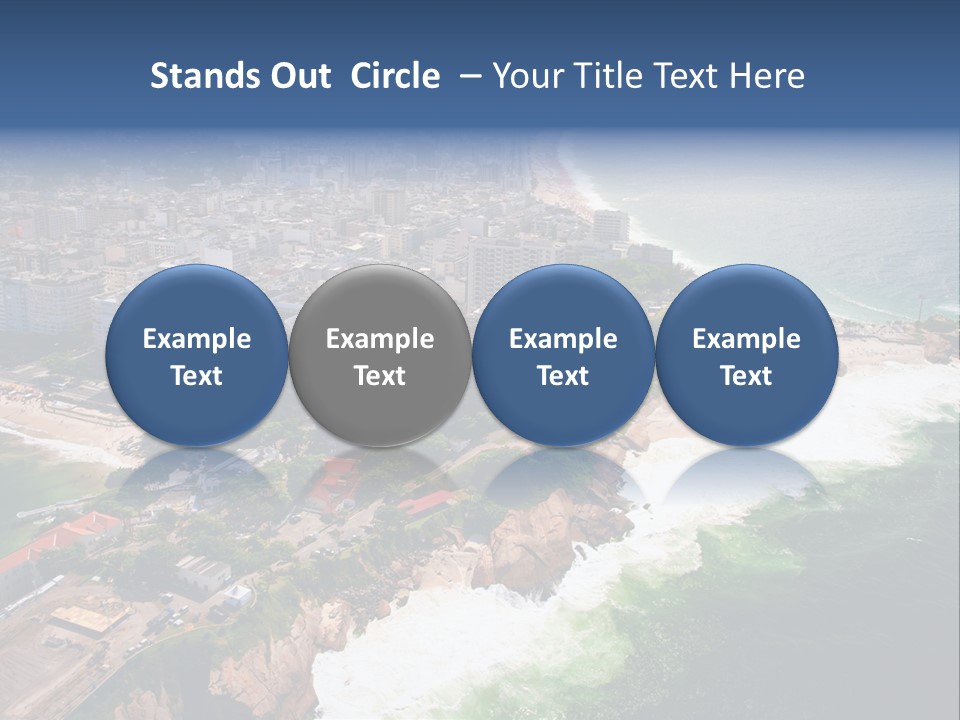 Stands Out Circle – Your Title Text Here

Example Text

Example Text

Example Text

Example Text